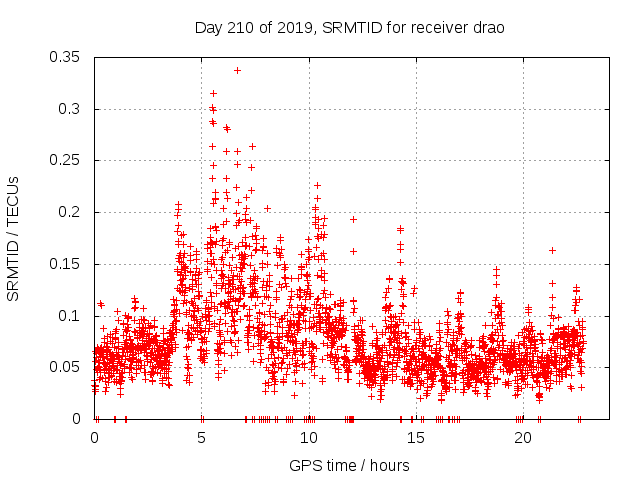 Day 210 of 2019, SRMTID for receiver drao

SRMTID / TECUs

0.35
0.3
0.25
0.2
0.15
0.1
0.05
0

0
5
10
15
20

GPS time / hours